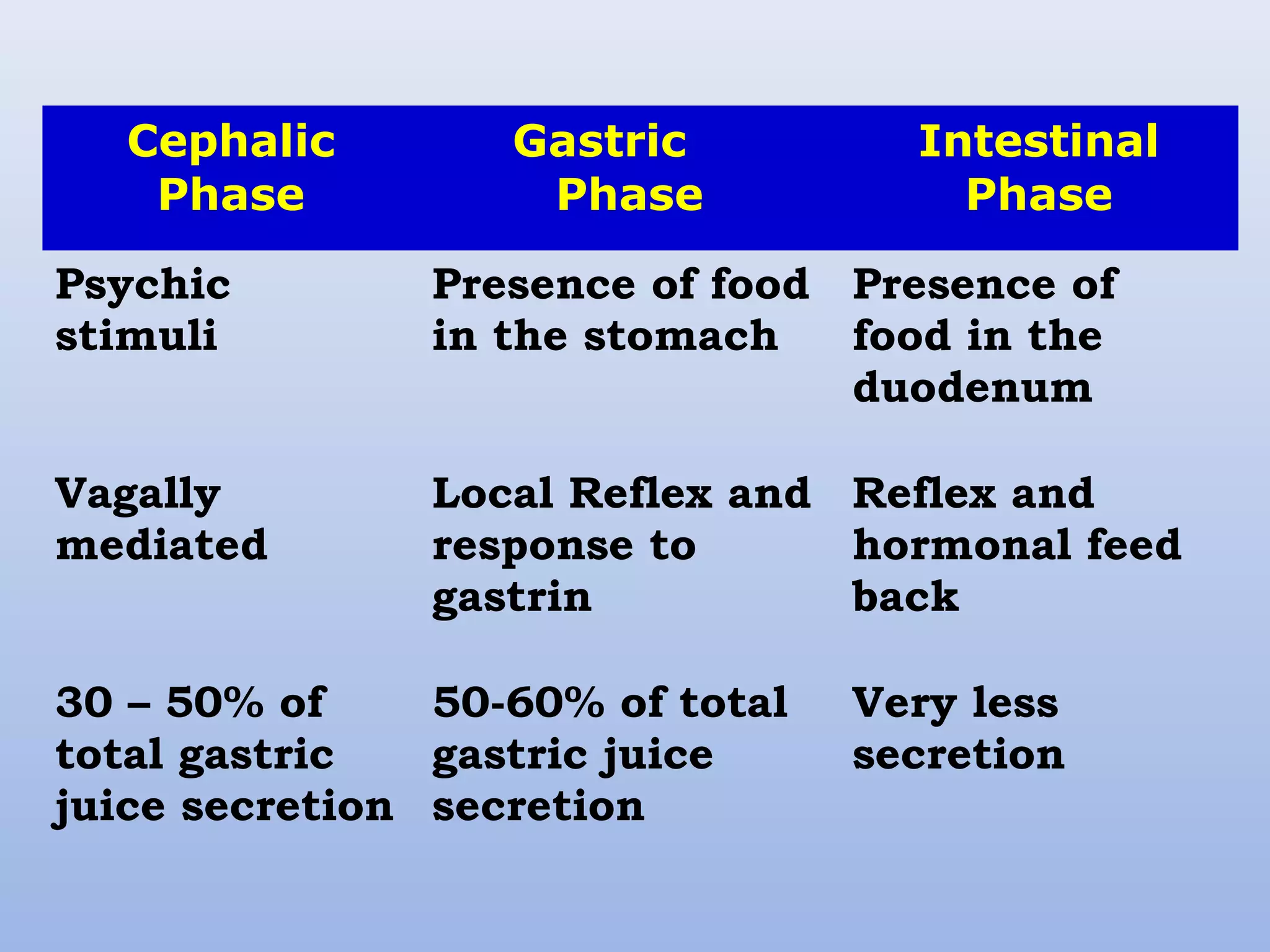 | Cephalic Phase | Gastric Phase | Intestinal Phase |
|---|---|---|
| Psychic stimuli | Presence of food in the stomach | Presence of food in the duodenum |
| Vagally mediated | Local Reflex and response to gastrin | Reflex and hormonal feed back |
| 30 – 50% of total gastric juice secretion | 50-60% of total gastric juice secretion | Very less secretion |